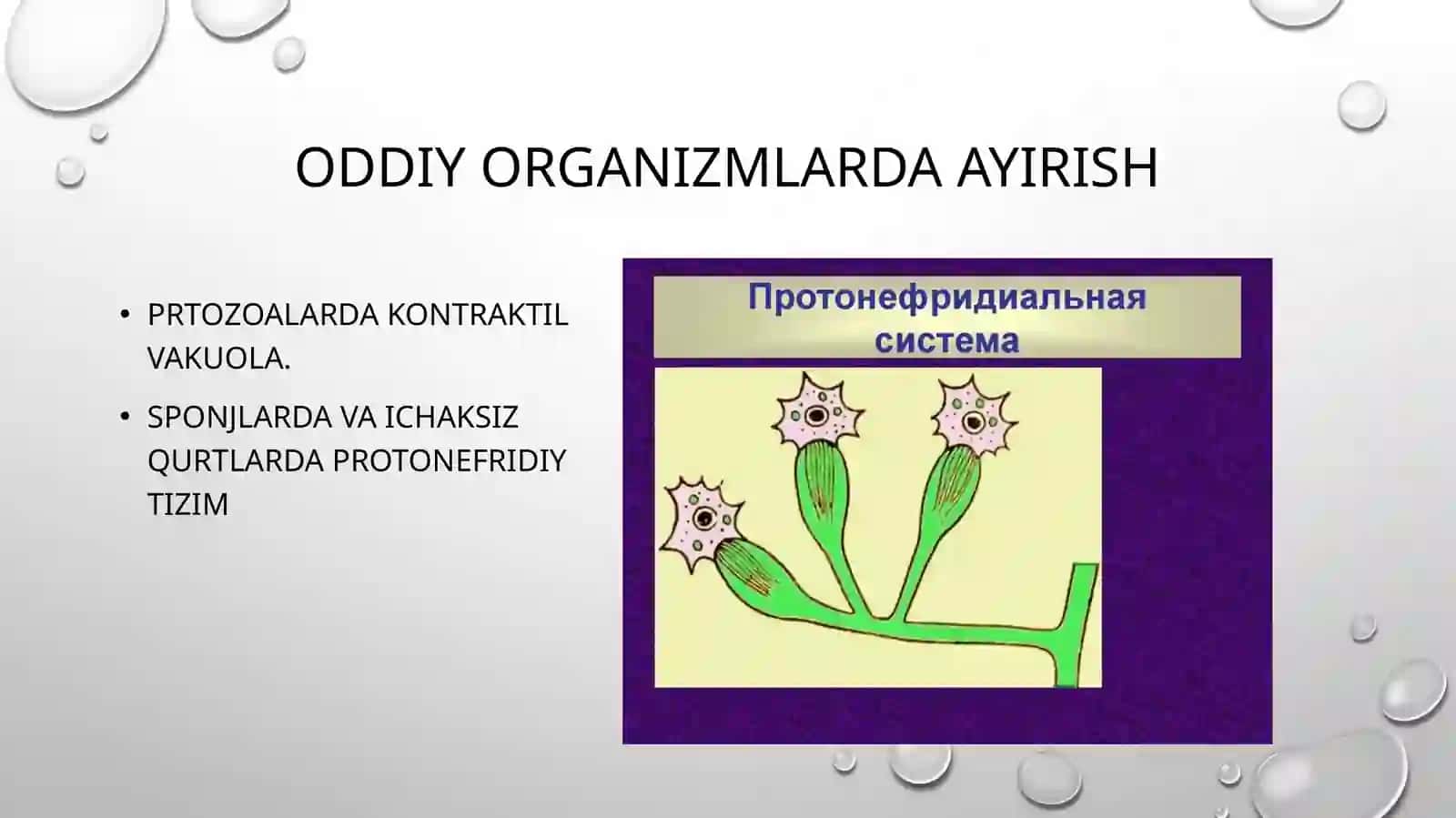 ODDIY ORGANIZMLARDA AYIRISH

• PRTOZOALARDA KONTRAKTIL VAKUOLA.

• SPONJLARDA VA ICHAKSIZ QURTLARDA PROTONEFRIDIY TIZIM

Протонефридиальная система